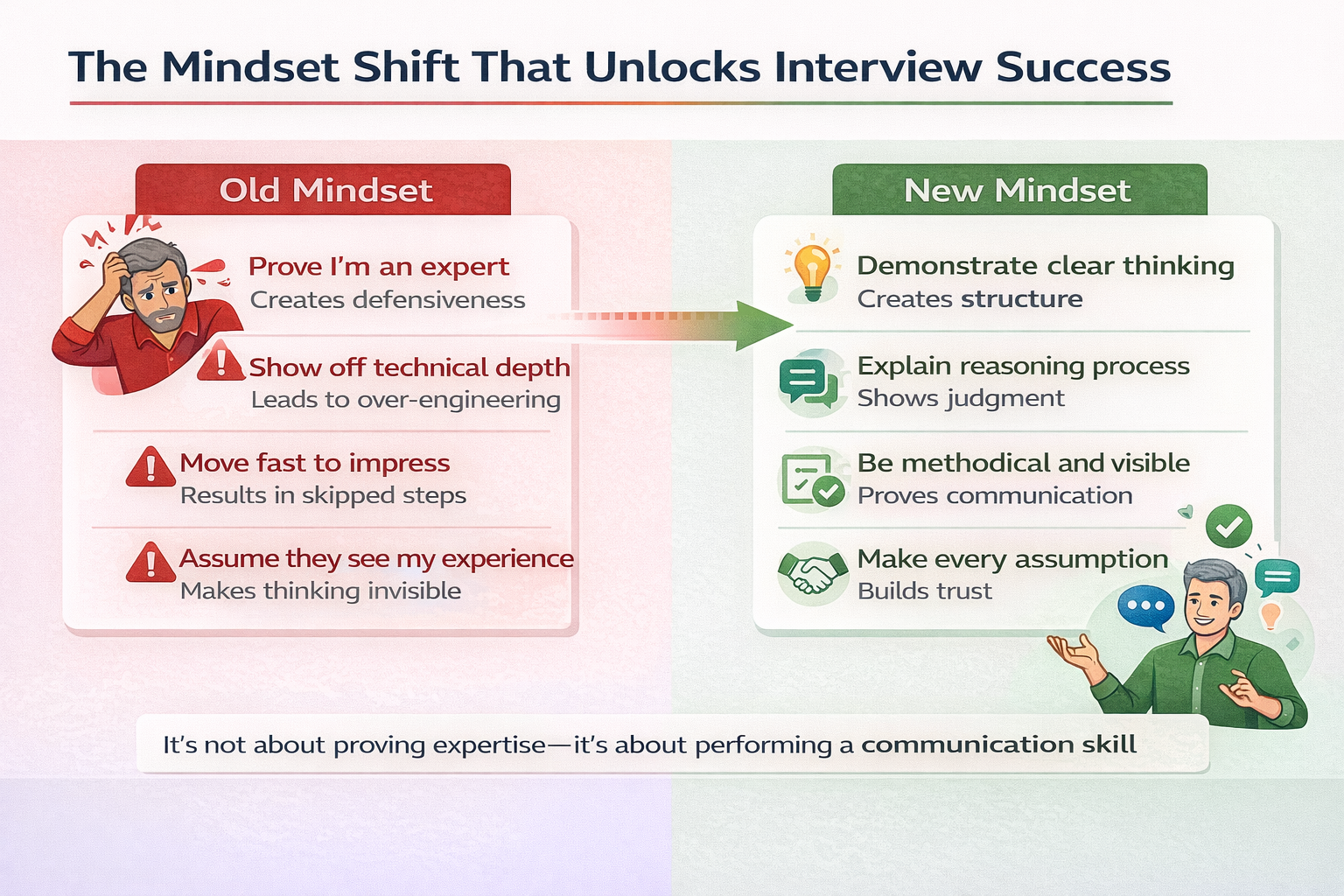 The Mindset Shift That Unlocks Interview Success

Old Mindset

Prove I'm an expert
Creates defensiveness

Show off technical depth
Leads to over-engineering

Move fast to impress
Results in skipped steps

Assume they see my experience
Makes thinking invisible

New Mindset

Demonstrate clear thinking
Creates structure

Explain reasoning process
Shows judgment

Be methodical and visible
Proves communication

Make every assumption
Builds trust

It's not about proving expertise—it's about performing a communication skill